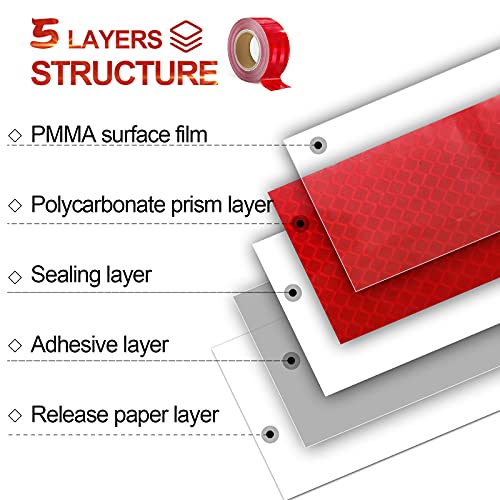 5 LAYERS STRUCTURE

◇ PMMA surface film

◇ Polycarbonate prism layer

◇ Sealing layer

◇ Adhesive layer

◇ Release paper layer